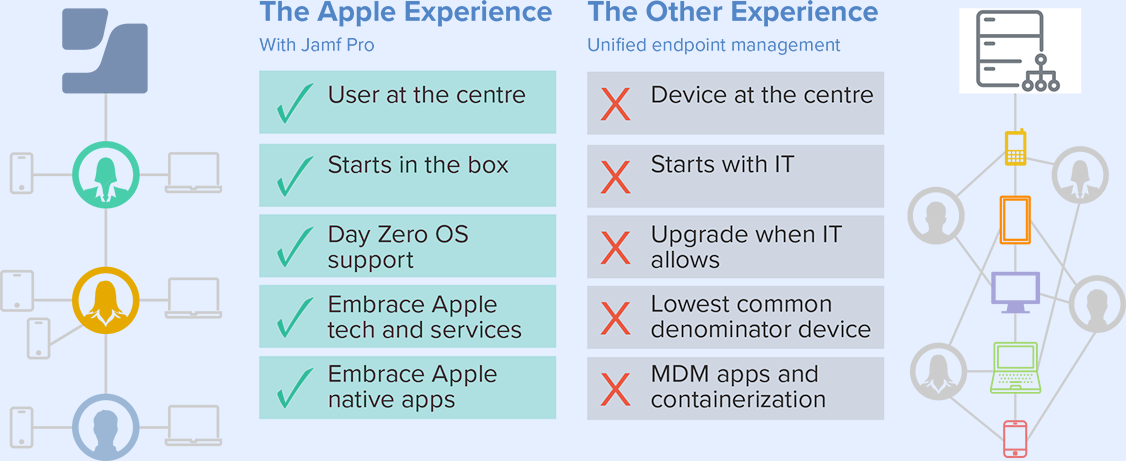 The Apple Experience
With Jamf Pro

✓ User at the centre

✓ Starts in the box

✓ Day Zero OS support

✓ Embrace Apple tech and services

✓ Embrace Apple native apps

The Other Experience
Unified endpoint management

X Device at the centre

X Starts with IT

X Upgrade when IT allows

X Lowest common denominator device

X MDM apps and containerization